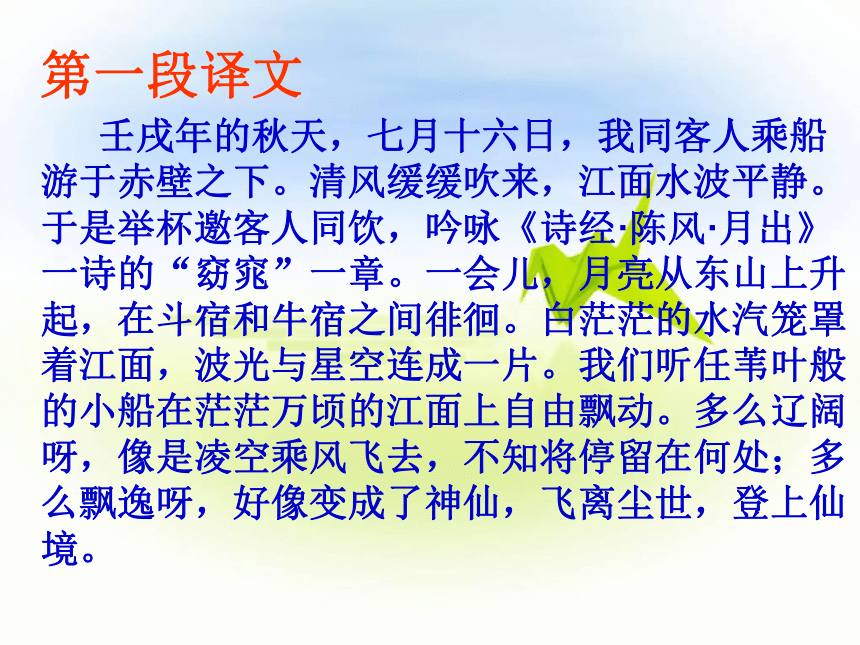 第一段译文

壬戌年的秋天，七月十六日，我同客人乘船游于赤壁之下。清风缓缓吹来，江面水波平静。于是举杯邀客人同饮，吟咏《诗经·陈风·月出》一诗的“窈窕”一章。一会儿，月亮从东山上升起，在斗宿和牛宿之间徘徊。白茫茫的水汽笼罩着江面，波光与星空连成一片。我们听任苇叶般的小船在茫茫万顷的江面上自由飘动。多么辽阔呀，像是凌空乘风飞去，不知将停留在何处；多么飘逸呀，好像变成了神仙，飞离尘世，登上仙境。